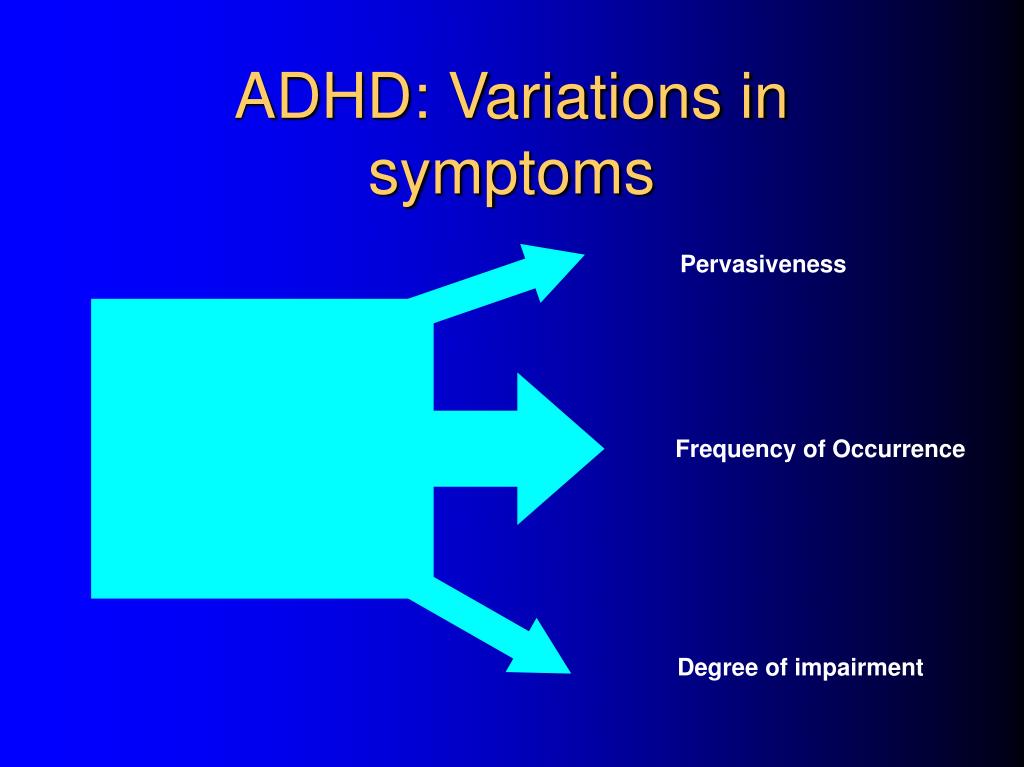 ADHD: Variations in symptoms

Pervasiveness

Frequency of Occurrence

Degree of impairment